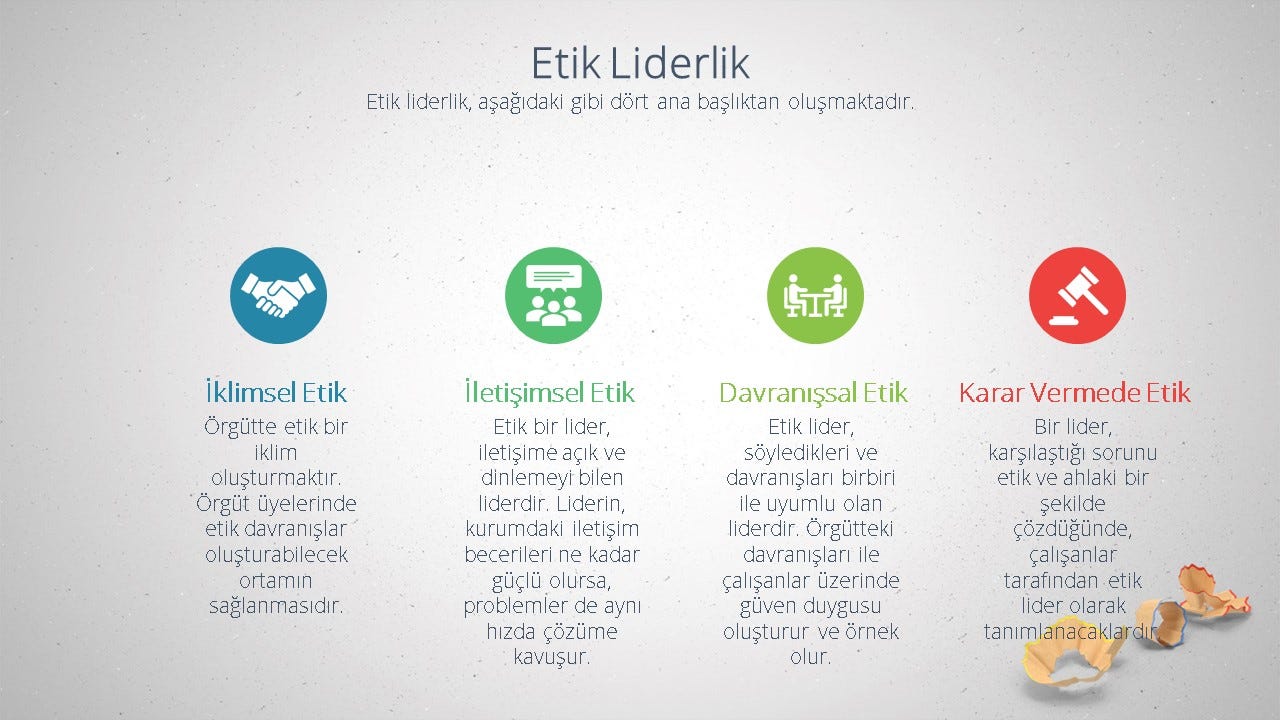 Etik Liderlik
Etik liderlik, aşağıdaki gibi dört ana başlıktan oluşmaktadır.

İklimsel Etik
Örgütte etik bir iklim oluşturmaktır. Örgüt üyelerinde etik davranışlar oluşturabilecek ortamın sağlanmasıdır.

İletişimsel Etik
Etik bir lider, iletişime açık ve dinlemeyi bilen liderdir. Liderin, kurumdaki iletişim becerileri ne kadar güçlü olursa, problemler de aynı hızda çözüme kavuşur.

Davranışsal Etik
Etik lider, söyledikleri ve davranışları birbiri ile uyumlu olan liderdir. Örgütteki davranışları ile çalışanlar üzerinde güven duygusu oluşturur ve örnek olur.

Karar Vermede Etik
Bir lider, karşılaştığı sorunu etik ve ahlaki bir şekilde çözdüğünde, çalışanlar tarafından etik lider olarak tanımlanacaklardır.